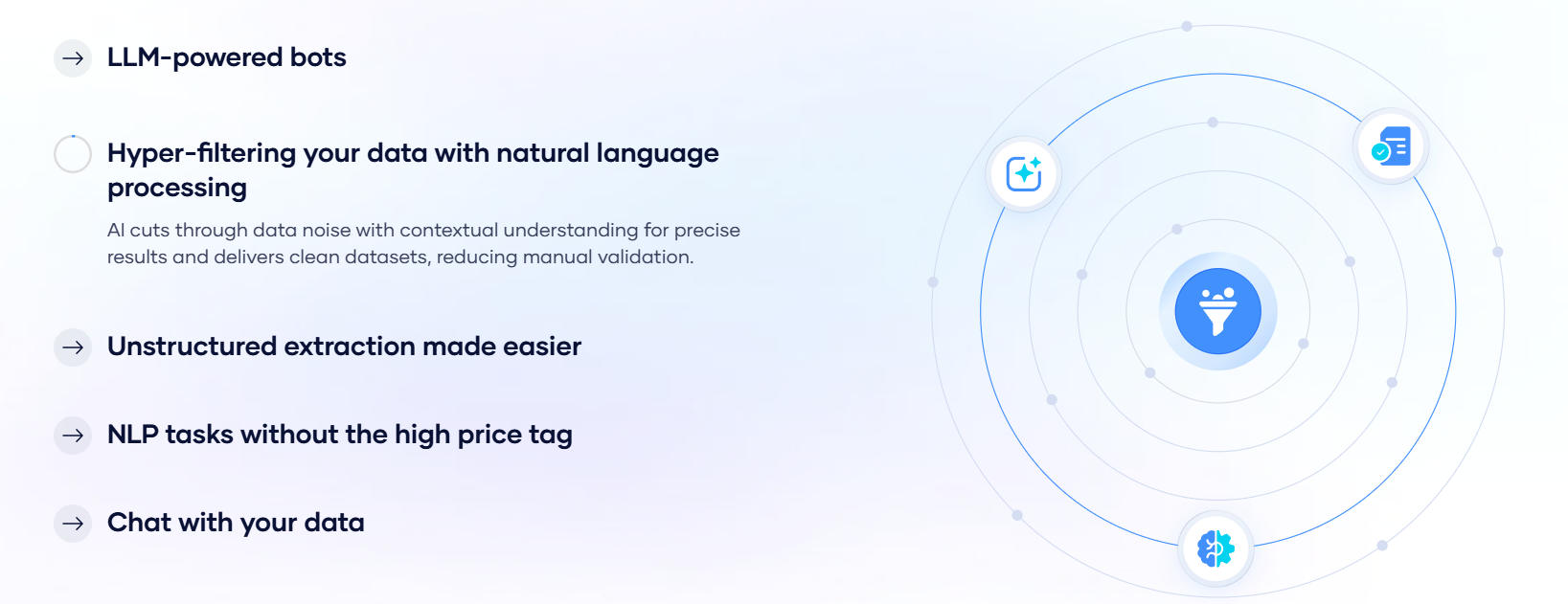 LLM-powered bots

Hyper-filtering your data with natural language processing

AI cuts through data noise with contextual understanding for precise results and delivers clean datasets, reducing manual validation.

Unstructured extraction made easier

NLP tasks without the high price tag

Chat with your data